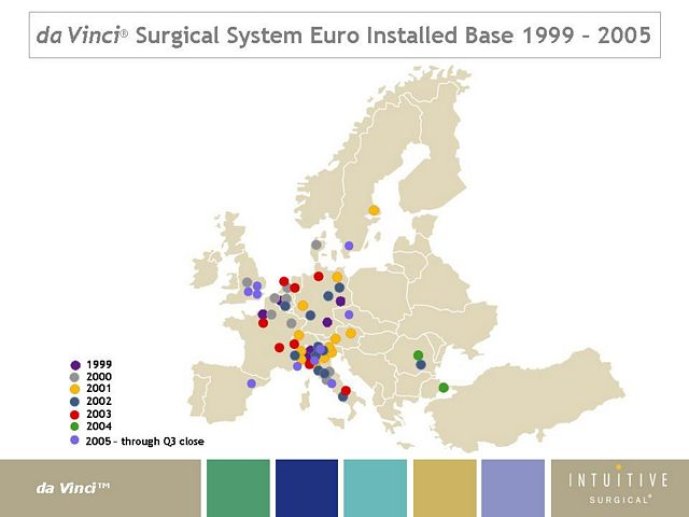 da Vinci® Surgical System Euro Installed Base 1999 – 2005

1999
2000
2001
2002
2003
2004
2005 – through Q3 close

da Vinci™

INTUITIVE SURGICAL®